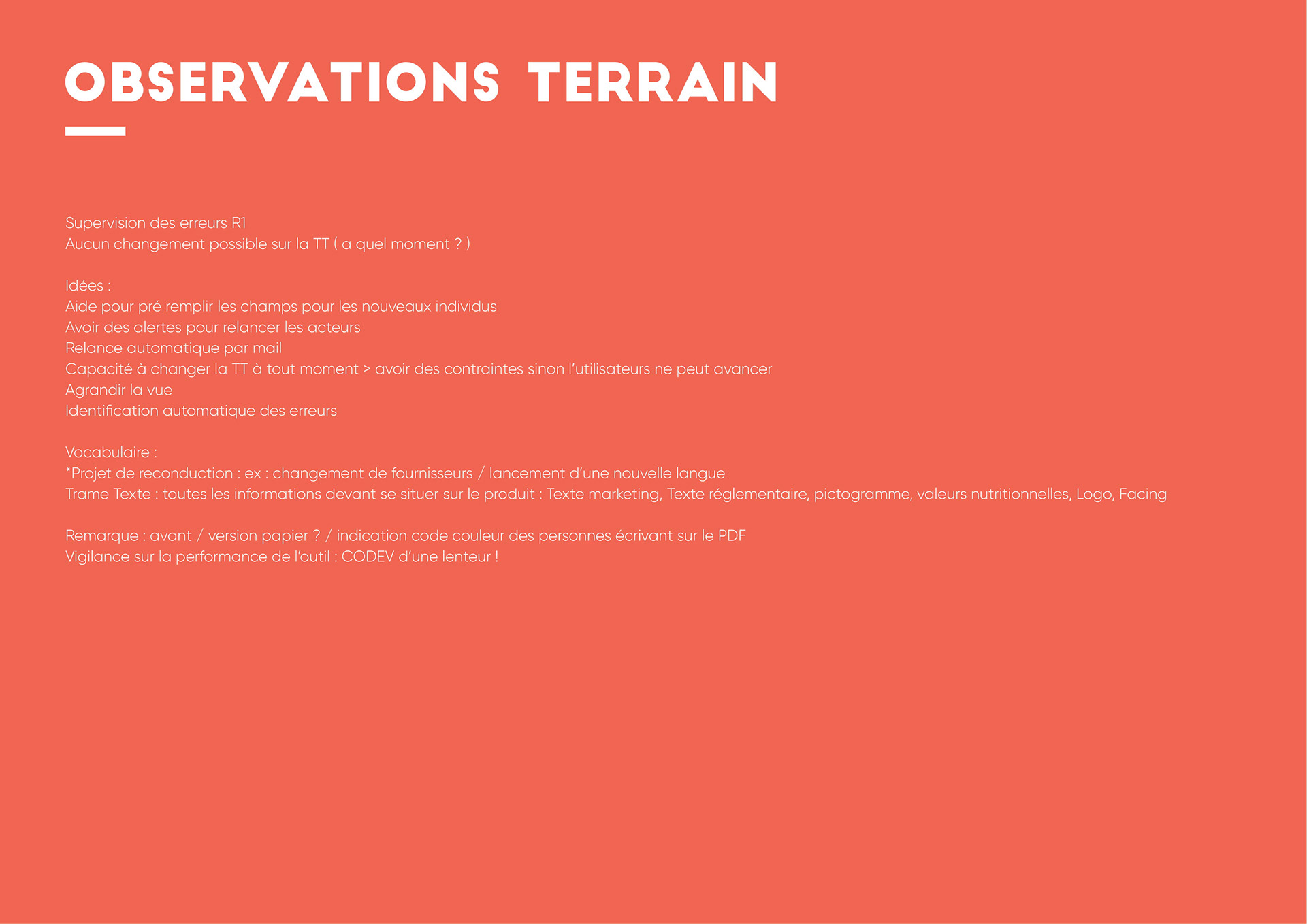 OBSERVATIONS TERRAIN

Supervision des erreurs R1
Aucun changement possible sur la TT ( a quel moment ? )

Idées :
Aide pour pré remplir les champs pour les nouveaux individus
Avoir des alertes pour relancer les acteurs
Relance automatique par mail
Capacité à changer la TT à tout moment > avoir des contraintes sinon l'utilisateurs ne peut avancer
Agrandir la vue
Identification automatique des erreurs

Vocabulaire :
*Projet de reconduction : ex : changement de fournisseurs / lancement d'une nouvelle langue
Trame Texte : toutes les informations devant se situer sur le produit : Texte marketing, Texte réglementaire, pictogramme, valeurs nutritionnelles, Logo, Facing

Remarque : avant / version papier ? / indication code couleur des personnes écrivant sur le PDF
Vigilance sur la performance de l'outil : CODEV d'une lenteur !